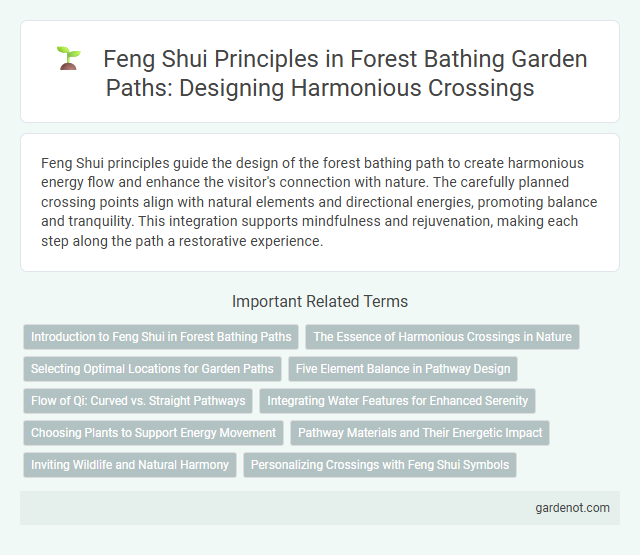 Feng Shui Principles in Forest Bathing Garden Paths: Designing Harmonious Crossings

Feng Shui principles guide the design of the forest bathing path to create harmonious energy flow and enhance the visitor's connection with nature. The carefully planned crossing points align with natural elements and directional energies, promoting balance and tranquility. This integration supports mindfulness and rejuvenation, making each step along the path a restorative experience.

Important Related Terms

Introduction to Feng Shui in Forest Bathing Paths

The Essence of Harmonious Crossings in Nature

Selecting Optimal Locations for Garden Paths

Five Element Balance in Pathway Design

Flow of Qi: Curved vs. Straight Pathways

Integrating Water Features for Enhanced Serenity

Choosing Plants to Support Energy Movement

Pathway Materials and Their Energetic Impact

Inviting Wildlife and Natural Harmony

Personalizing Crossings with Feng Shui Symbols

gardenot.com